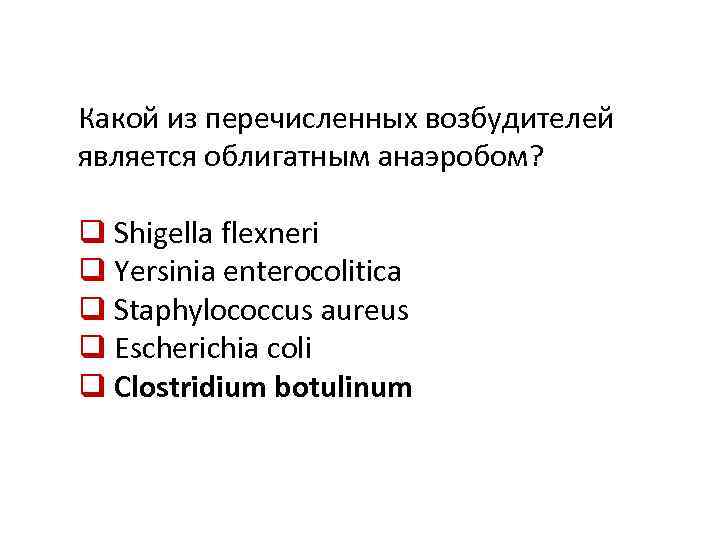 Какой из перечисленных возбудителей является облигатным анаэробом?

❑ Shigella flexneri
❑ Yersinia enterocolitica
❑ Staphylococcus aureus
❑ Escherichia coli
❑ **Clostridium botulinum**